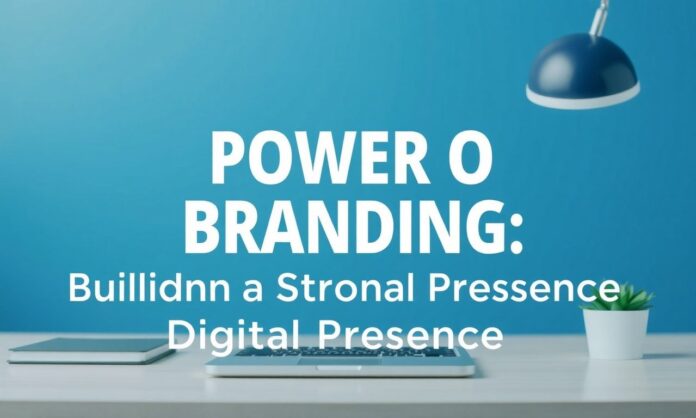 POWER O BRANDING:
Buillidnn a Stronal Pressence Digital Presence